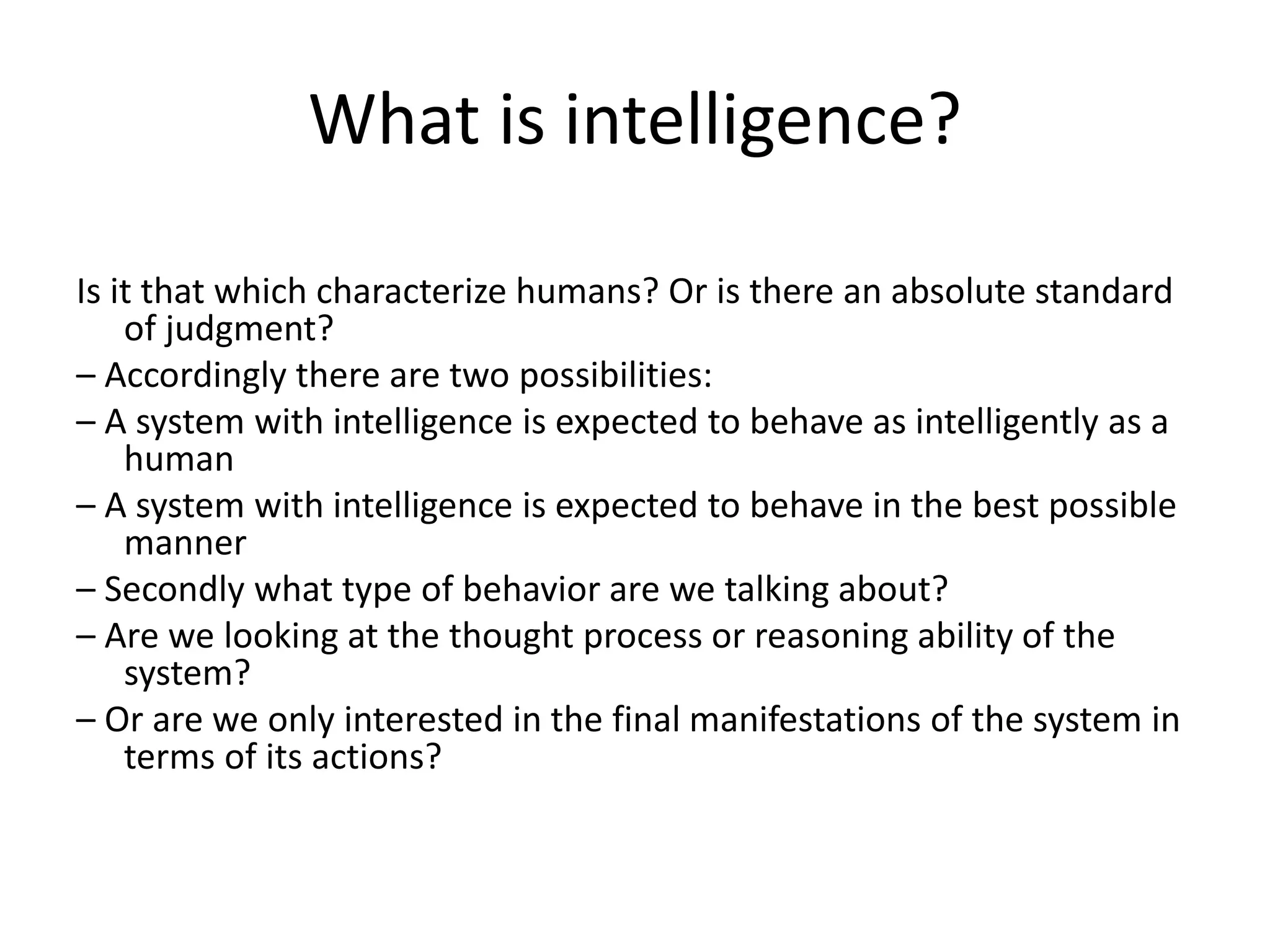 What is intelligence?

Is it that which characterize humans? Or is there an absolute standard of judgment?

– Accordingly there are two possibilities:

– A system with intelligence is expected to behave as intelligently as a human

– A system with intelligence is expected to behave in the best possible manner

– Secondly what type of behavior are we talking about?

– Are we looking at the thought process or reasoning ability of the system?

– Or are we only interested in the final manifestations of the system in terms of its actions?